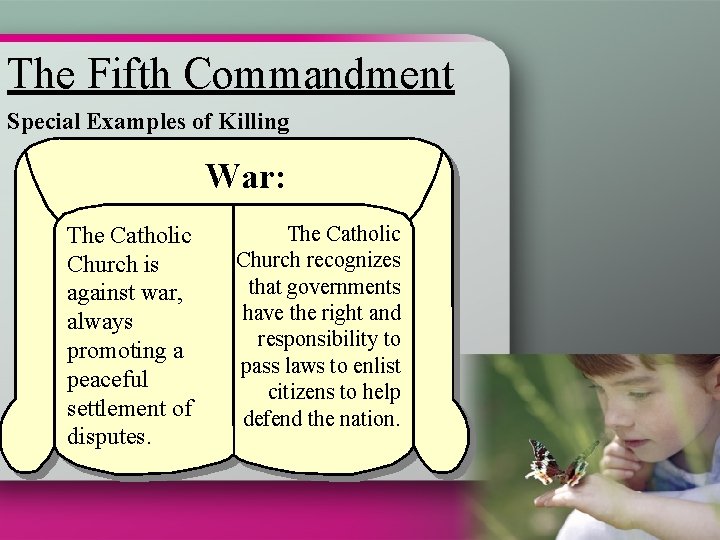 The Fifth Commandment

Special Examples of Killing

War:

The Catholic Church is against war, always promoting a peaceful settlement of disputes.

The Catholic Church recognizes that governments have the right and responsibility to pass laws to enlist citizens to help defend the nation.